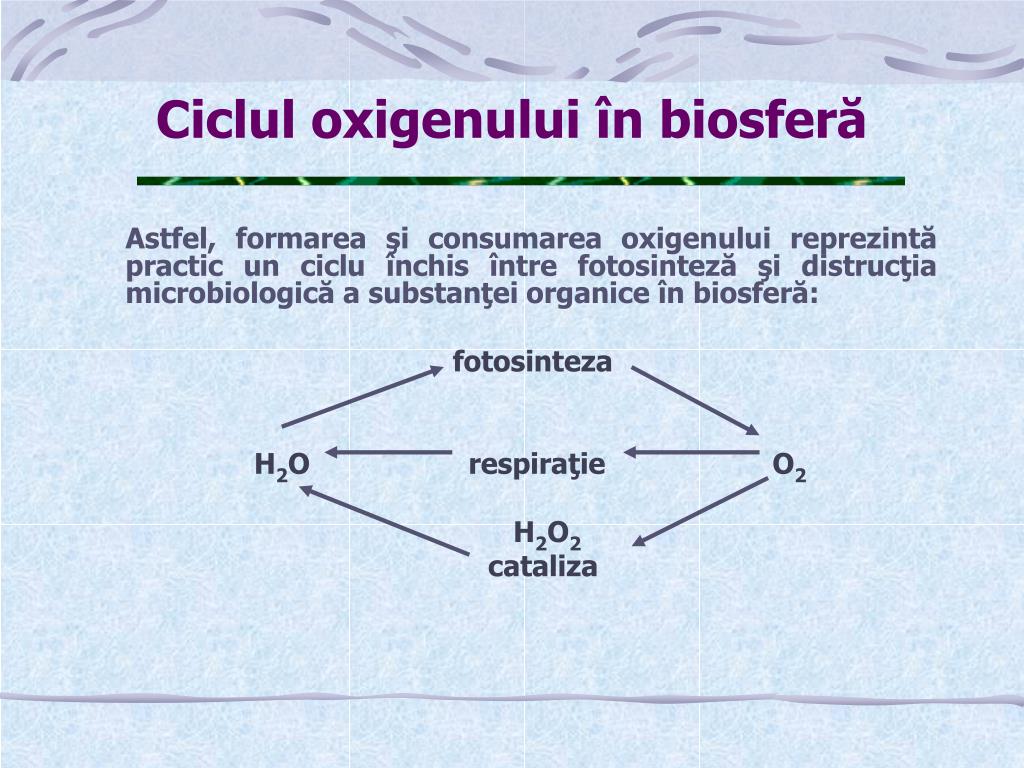 Ciclul oxigenului în biosferă

Astfel, formarea şi consumarea oxigenului reprezintă practic un ciclu închis între fotosinteză şi distrucţia microbiologică a substanţei organice în biosferă:

fotosinteza

$H_2O$ respiraţie $O_2$

$H_2O_2$
cataliza